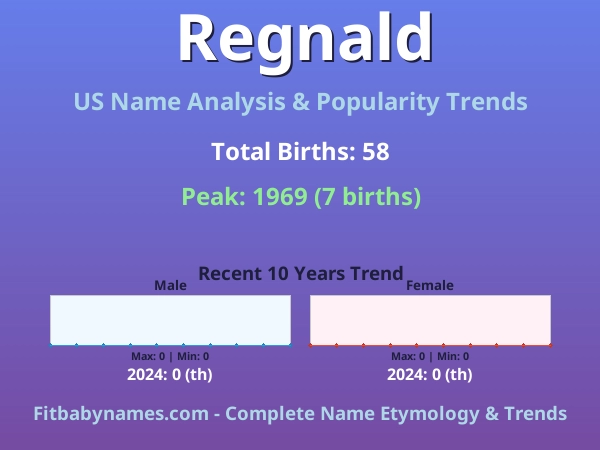 Regnald

US Name Analysis & Popularity Trends

Total Births: 58

Peak: 1969 (7 births)

Recent 10 Years Trend

Male

Max: 0 | Min: 0

2024: 0 (th)

Female

Max: 0 | Min: 0

2024: 0 (th)

Fitbabynames.com - Complete Name Etymology & Trends